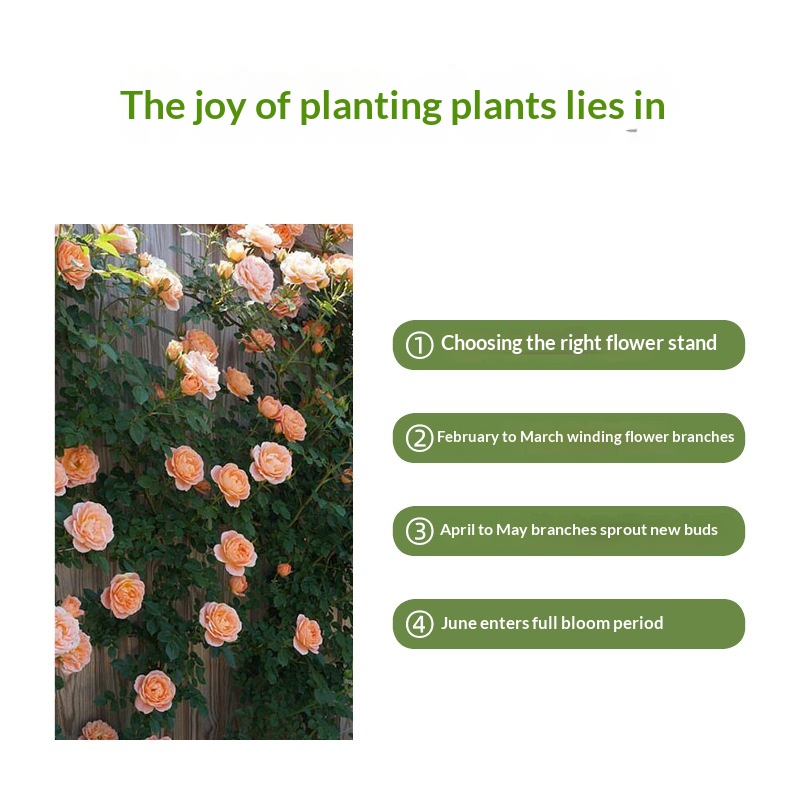 The joy of planting plants lies in

① Choosing the right flower stand

② February to March winding flower branches

③ April to May branches sprout new buds

④ June enters full bloom period